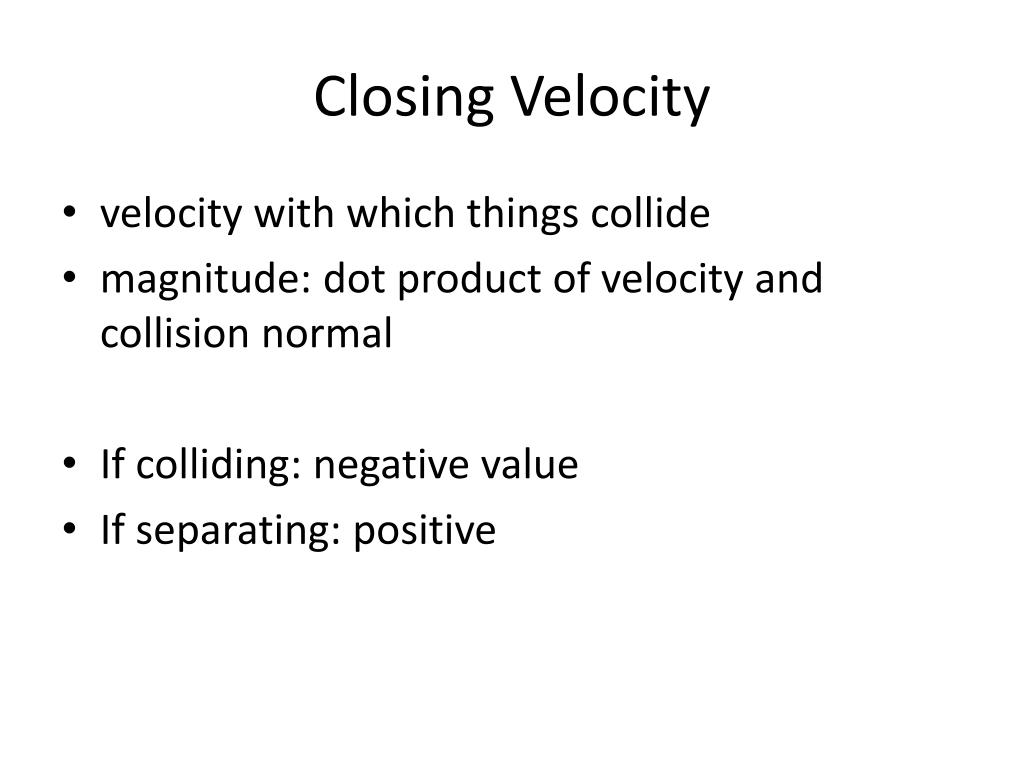 Closing Velocity

• velocity with which things collide
• magnitude: dot product of velocity and collision normal

• If colliding: negative value
• If separating: positive